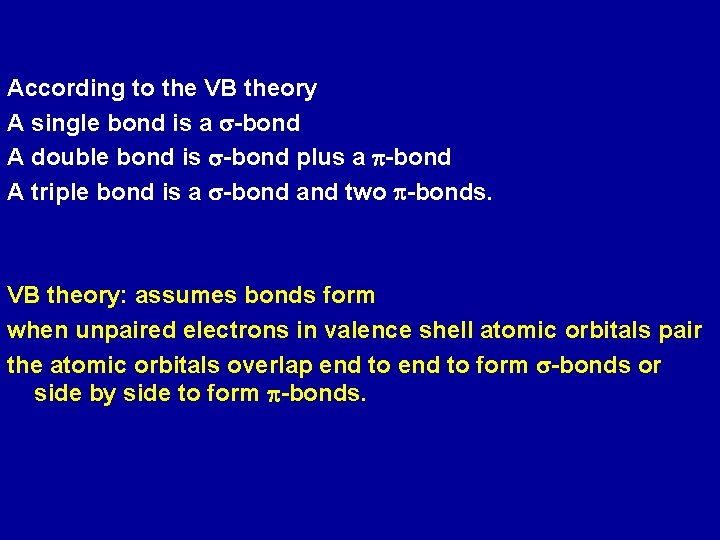 According to the VB theory
A single bond is a $\sigma$-bond
A double bond is $\sigma$-bond plus a $\pi$-bond
A triple bond is a $\sigma$-bond and two $\pi$-bonds.

VB theory: assumes bonds form
when unpaired electrons in valence shell atomic orbitals pair
the atomic orbitals overlap end to end to form $\sigma$-bonds or side by side to form $\pi$-bonds.